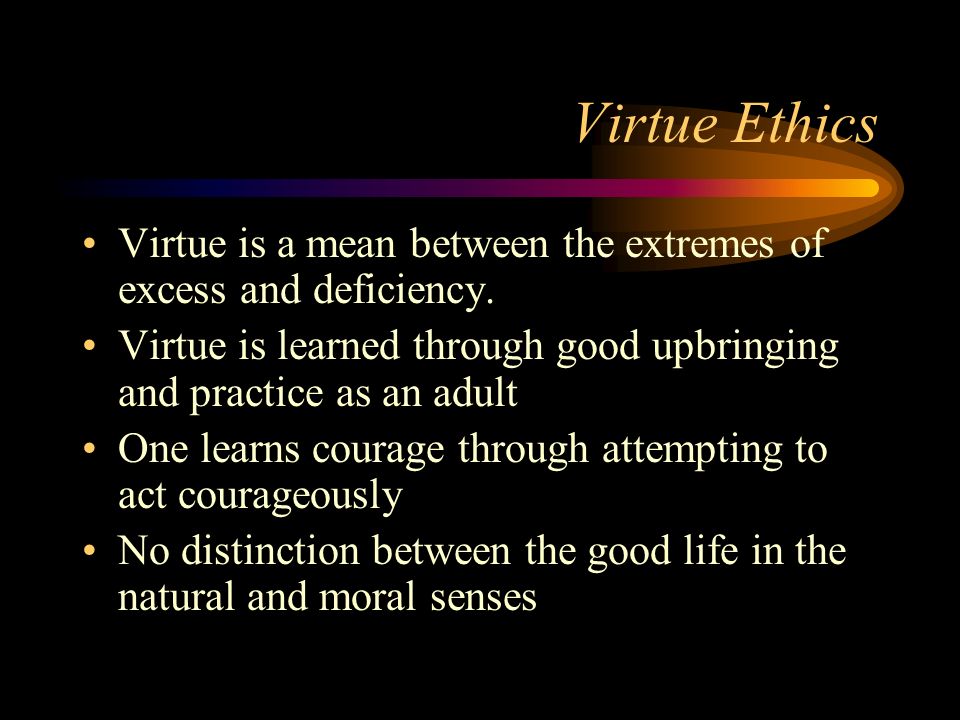 Virtue Ethics

• Virtue is a mean between the extremes of excess and deficiency.
• Virtue is learned through good upbringing and practice as an adult
• One learns courage through attempting to act courageously
• No distinction between the good life in the natural and moral senses